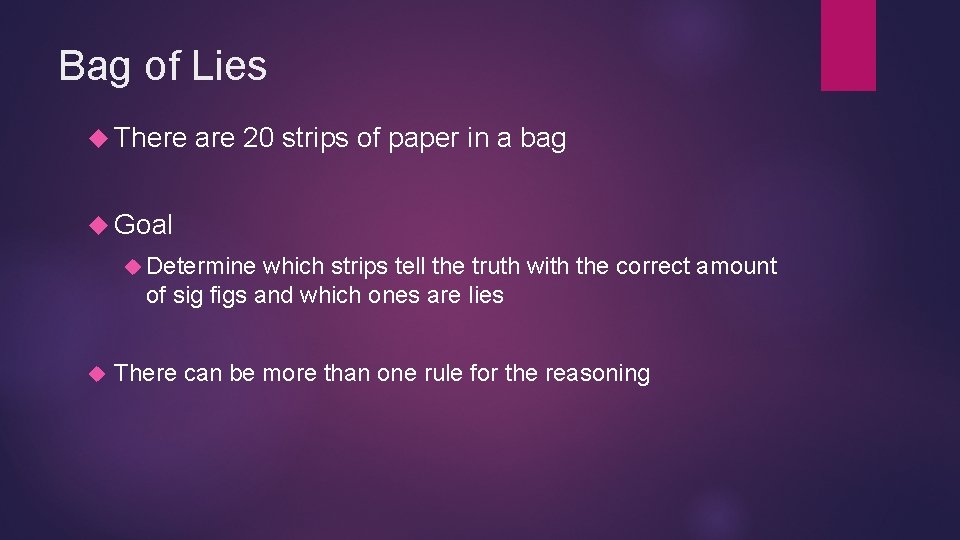 Bag of Lies

There are 20 strips of paper in a bag

Goal

Determine which strips tell the truth with the correct amount of sig figs and which ones are lies

There can be more than one rule for the reasoning